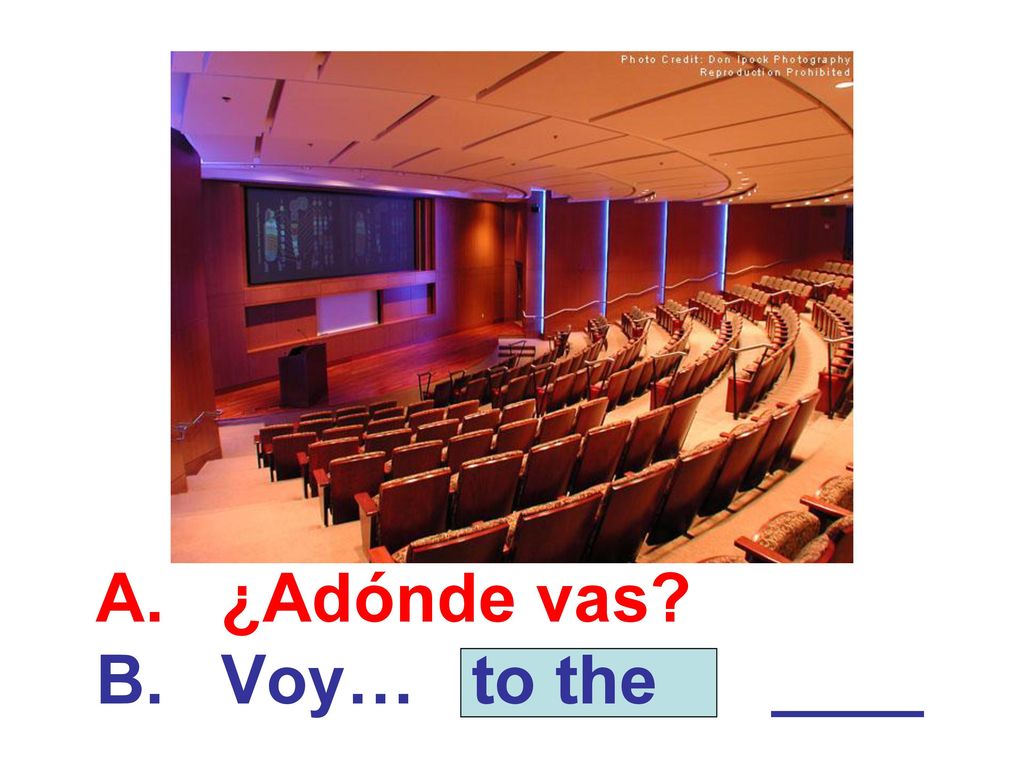 Photo Credit: Don Ipock Photography
Reproduction Prohibited

A. ¿Adónde vas?
B. Voy… to the ____